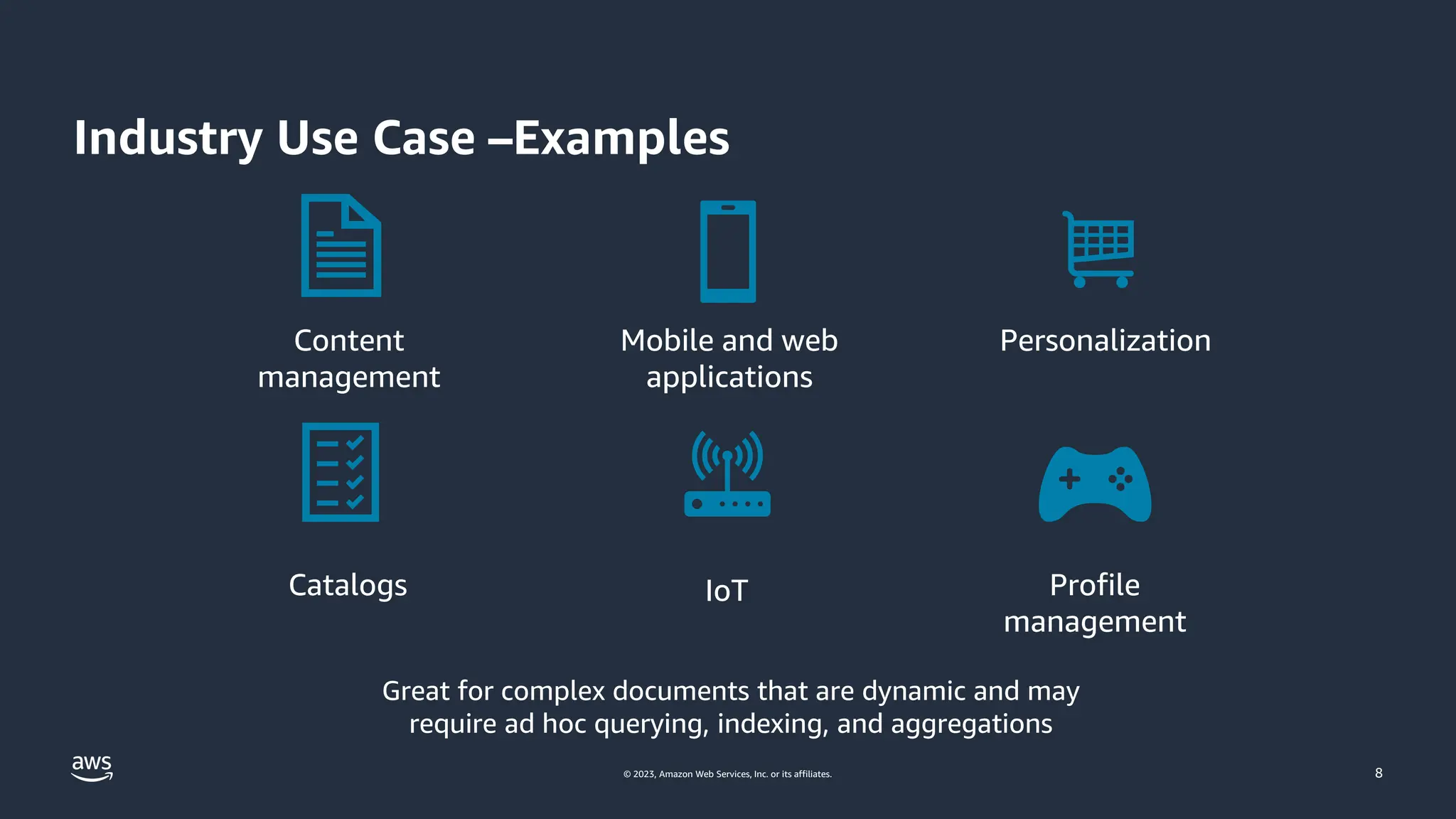 Industry Use Case –Examples

Content management

Mobile and web applications

Personalization

Catalogs

IoT

Profile management

Great for complex documents that are dynamic and may require ad hoc querying, indexing, and aggregations

aws

© 2023, Amazon Web Services, Inc. or its affiliates.

8